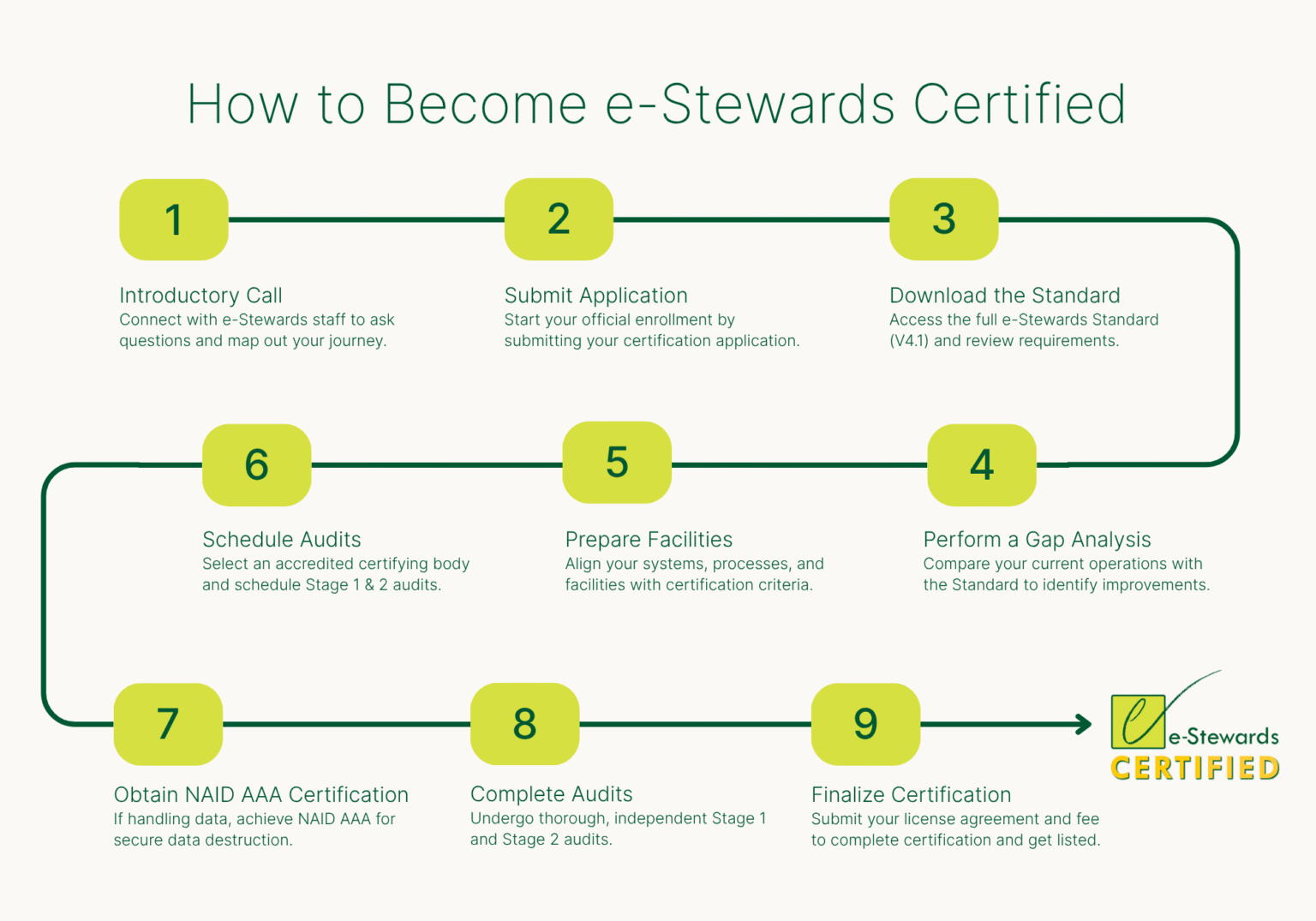 How to Become e-Stewards Certified

1

Introductory Call
Connect with e-Stewards staff to ask questions and map out your journey.

2

Submit Application
Start your official enrollment by submitting your certification application.

3

Download the Standard
Access the full e-Stewards Standard (V4.1) and review requirements.

4

Perform a Gap Analysis
Compare your current operations with the Standard to identify improvements.

5

Prepare Facilities
Align your systems, processes, and facilities with certification criteria.

6

Schedule Audits
Select an accredited certifying body and schedule Stage 1 & 2 audits.

7

Obtain NAID AAA Certification
If handling data, achieve NAID AAA for secure data destruction.

8

Complete Audits
Undergo thorough, independent Stage 1 and Stage 2 audits.

9

Finalize Certification
Submit your license agreement and fee to complete certification and get listed.

e-Stewards
CERTIFIED